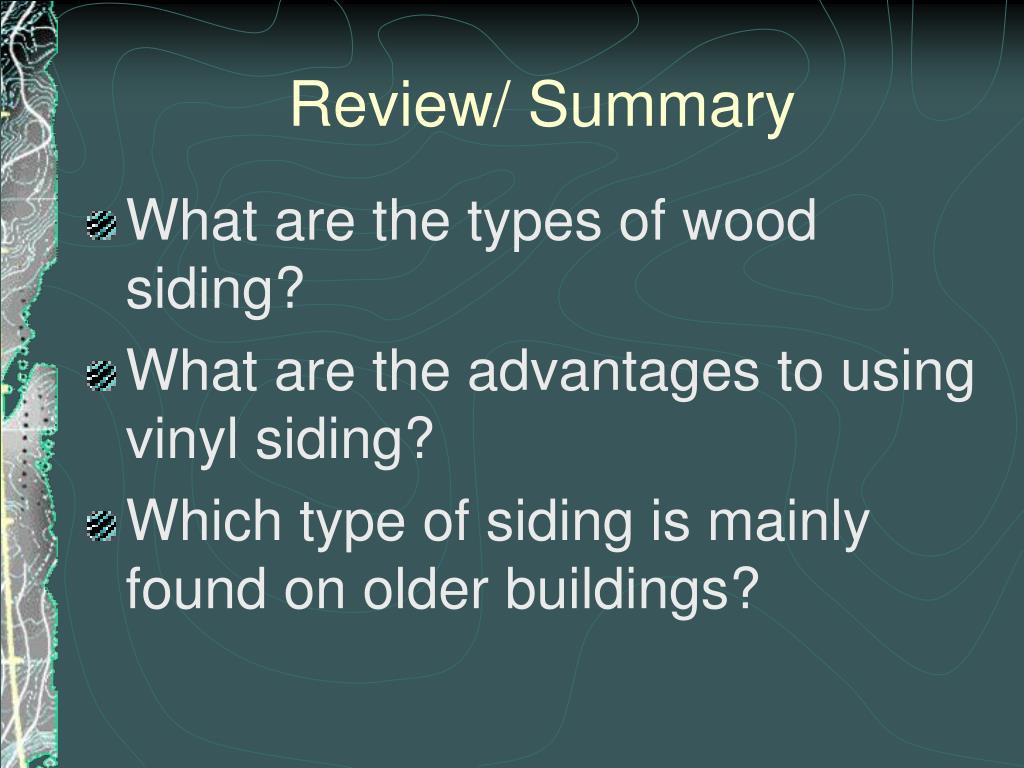 Review/ Summary

What are the types of wood siding?

What are the advantages to using vinyl siding?

Which type of siding is mainly found on older buildings?